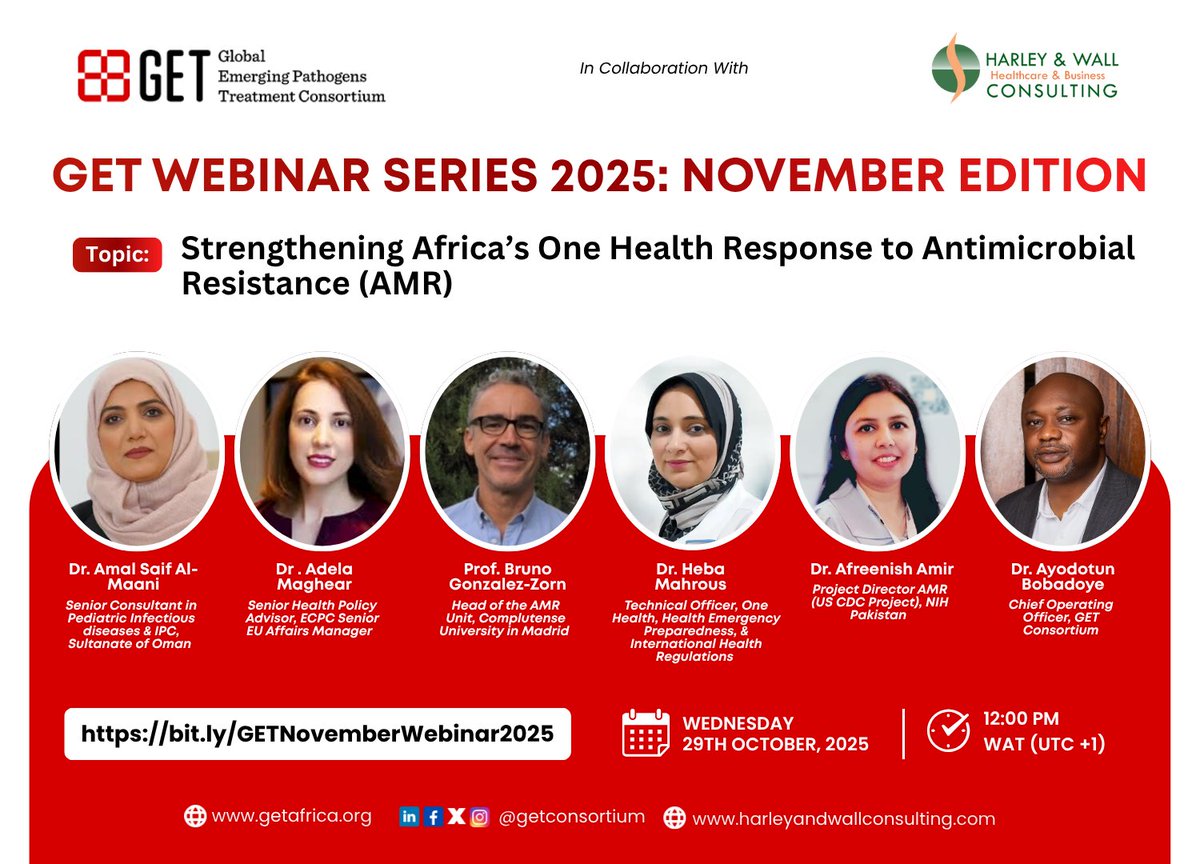 GET Global Emerging Pathogens Treatment Consortium

In Collaboration With

HARLEY & WALL Healthcare & Business CONSULTING

GET WEBINAR SERIES 2025: NOVEMBER EDITION

Topic: Strengthening Africa's One Health Response to Antimicrobial Resistance (AMR)

Dr. Amal Saif Al-Maani
Senior Consultant in Pediatric Infectious diseases & IPC, Sultanate of Oman

Dr . Adela Maghear
Senior Health Policy Advisor, ECPC Senior EU Affairs Manager

Prof. Bruno Gonzalez-Zorn
Head of the AMR Unit, Complutense University in Madrid

Dr. Heba Mahrous
Technical Officer, One Health, Health Emergency Preparedness, & International Health Regulations

Dr. Afreenish Amir
Project Director AMR (US CDC Project), NIH Pakistan

Dr. Ayodotun Bobadoye
Chief Operating Officer, GET Consortium

https://bit.ly/GETNovemberWebinar2025

WEDNESDAY
29TH OCTOBER, 2025

12:00 PM
WAT (UTC +1)

www.getafrica.org

@getconsortium

www.harleyandwallconsulting.com